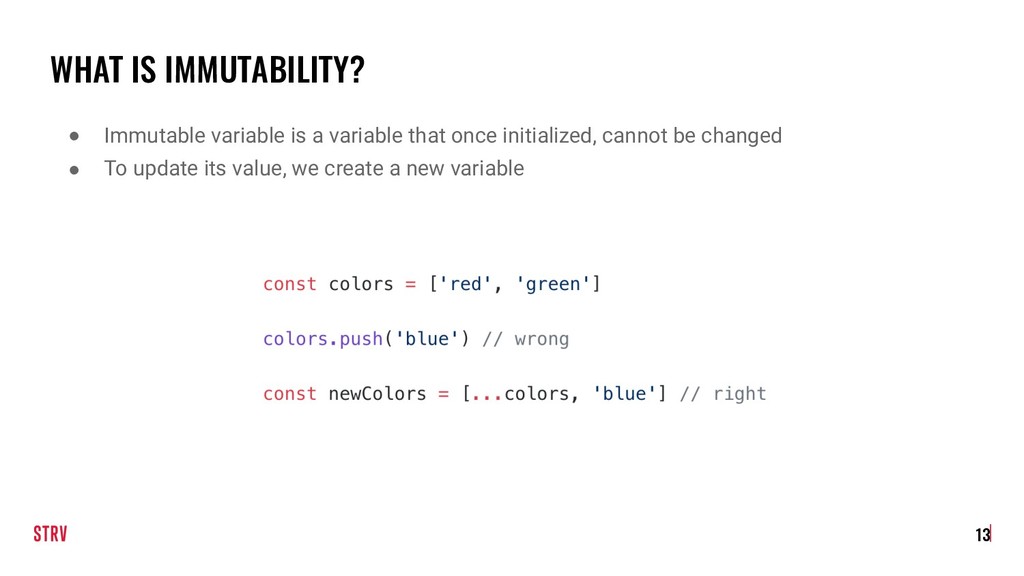 WHAT IS IMMUTABILITY?

● Immutable variable is a variable that once initialized, cannot be changed
● To update its value, we create a new variable

const colors = ['red', 'green']

colors.push('blue') // wrong

const newColors = [...colors, 'blue'] // right

STRV

13